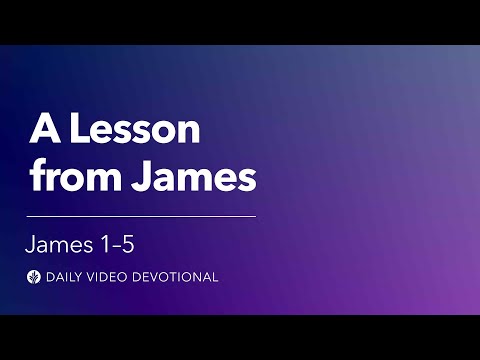 A Lesson from James

James 1–5

DAILY VIDEO DEVOTIONAL